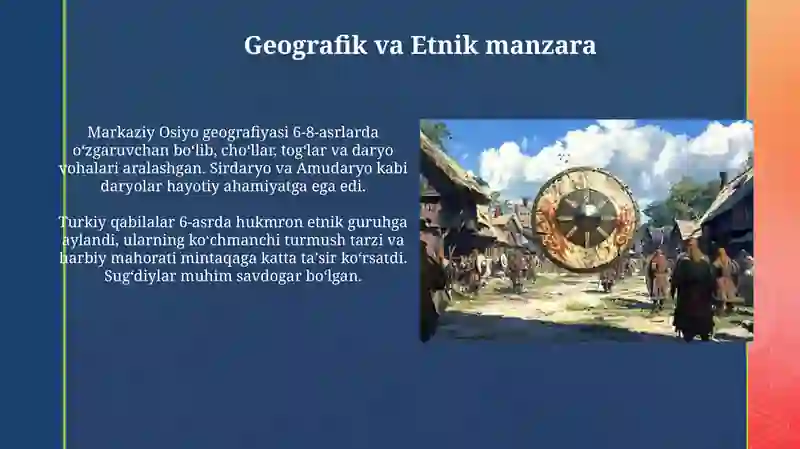 Geografik va Etnik manzara

Markaziy Osiyo geografiyasi 6-8-asrlarda oʻzgaruvchan boʻlib, choʻllar, togʻlar va daryo vohalari aralashgan. Sirdaryo va Amudaryo kabi daryolar hayotiy ahamiyatga ega edi.

Turkiy qabilalar 6-asrda hukmron etnik guruhga aylandi, ularning koʻchmanchi turmush tarzi va harbiy mahorati mintaqaga katta taʼsir koʻrsatdi. Sugʻdiylar muhim savdogar boʻlgan.